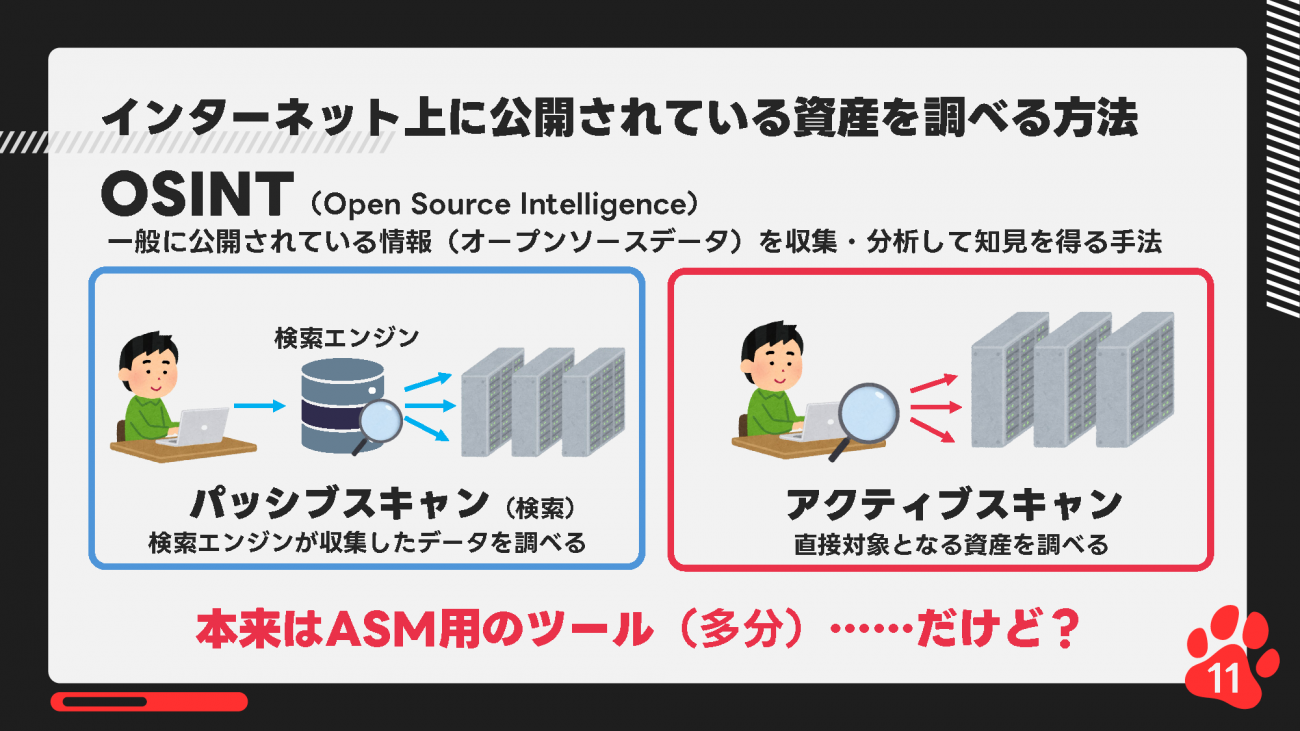 インターネット上に公開されている資産を調べる方法

OSINT（Open Source Intelligence）

一般に公開されている情報（オープンソースデータ）を収集・分析して知見を得る手法

検索エンジン

パッシブスキャン（検索）

検索エンジンが収集したデータを調べる

アクティブスキャン

直接対象となる資産を調べる

本来はASM用のツール（多分）……だけど？

11